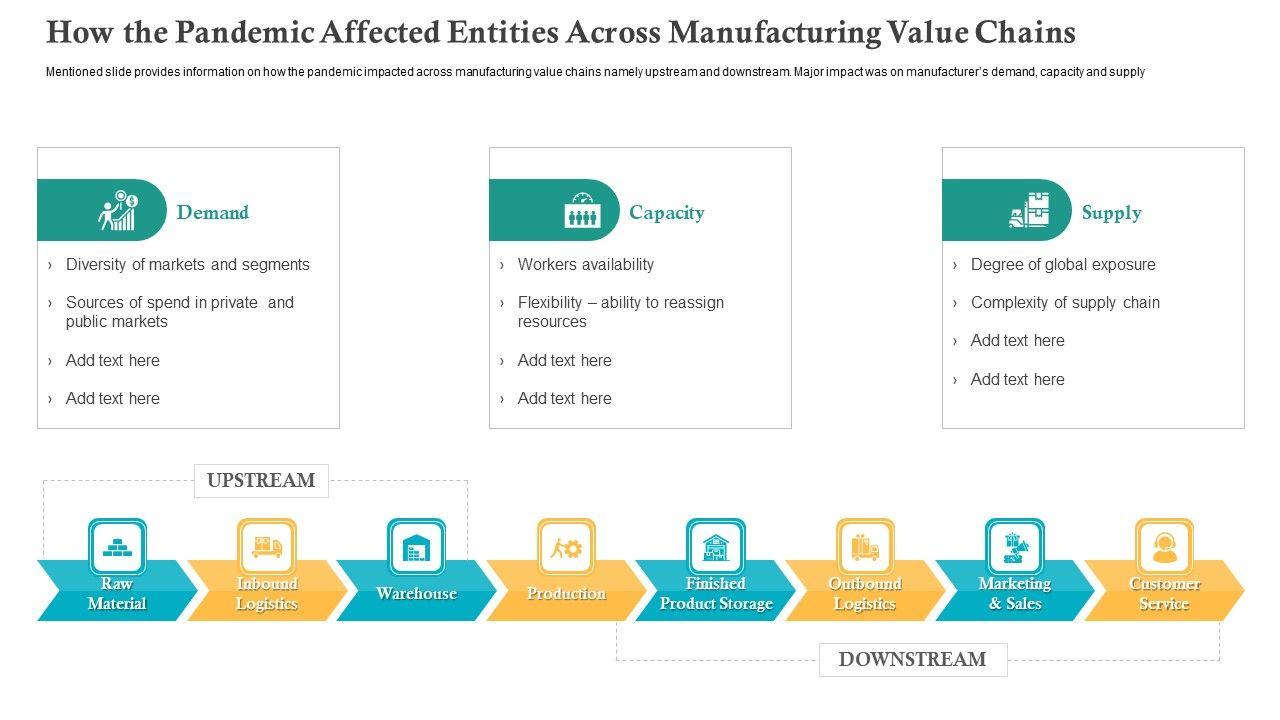 How the Pandemic Affected Entities Across Manufacturing Value Chains

Mentioned slide provides information on how the pandemic impacted across manufacturing value chains namely upstream and downstream. Major impact was on manufacturer's demand, capacity and supply

Demand

› Diversity of markets and segments

› Sources of spend in private and public markets

› Add text here

› Add text here

Capacity

› Workers availability

› Flexibility – ability to reassign resources

› Add text here

› Add text here

Supply

› Degree of global exposure

› Complexity of supply chain

› Add text here

› Add text here

UPSTREAM

Raw Material

Inbound Logistics

Warehouse

Production

Finished Product Storage

Outbound Logistics

Marketing & Sales

Customer Service

DOWNSTREAM